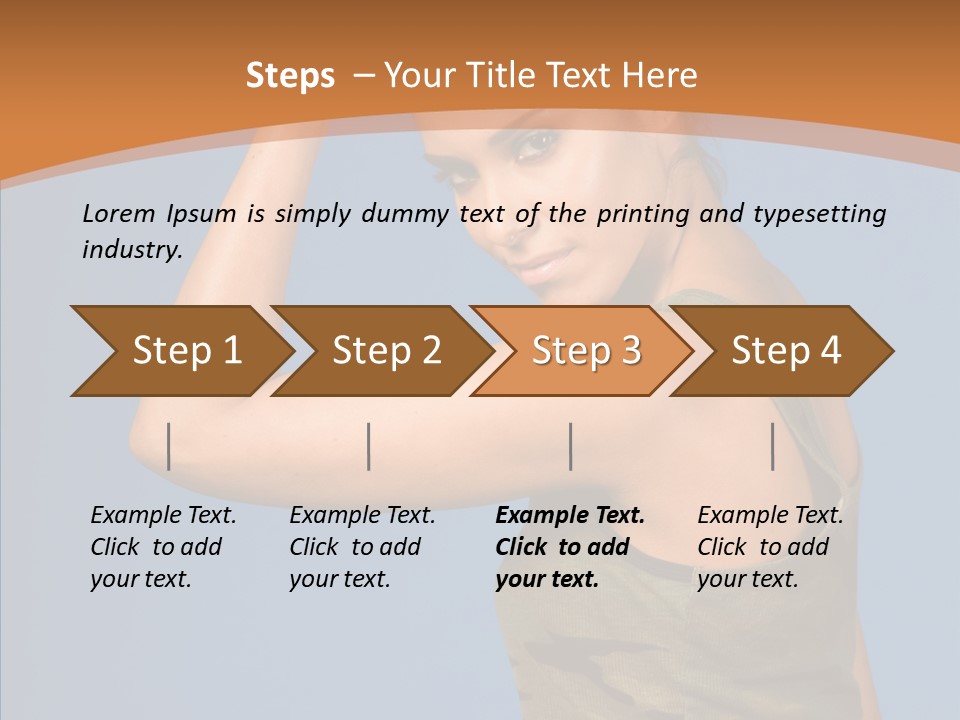 Steps – Your Title Text Here

Lorem Ipsum is simply dummy text of the printing and typesetting industry.

Step 1

Step 2

Step 3

Step 4

Example Text. Click to add your text.

Example Text. Click to add your text.

Example Text. Click to add your text.

Example Text. Click to add your text.